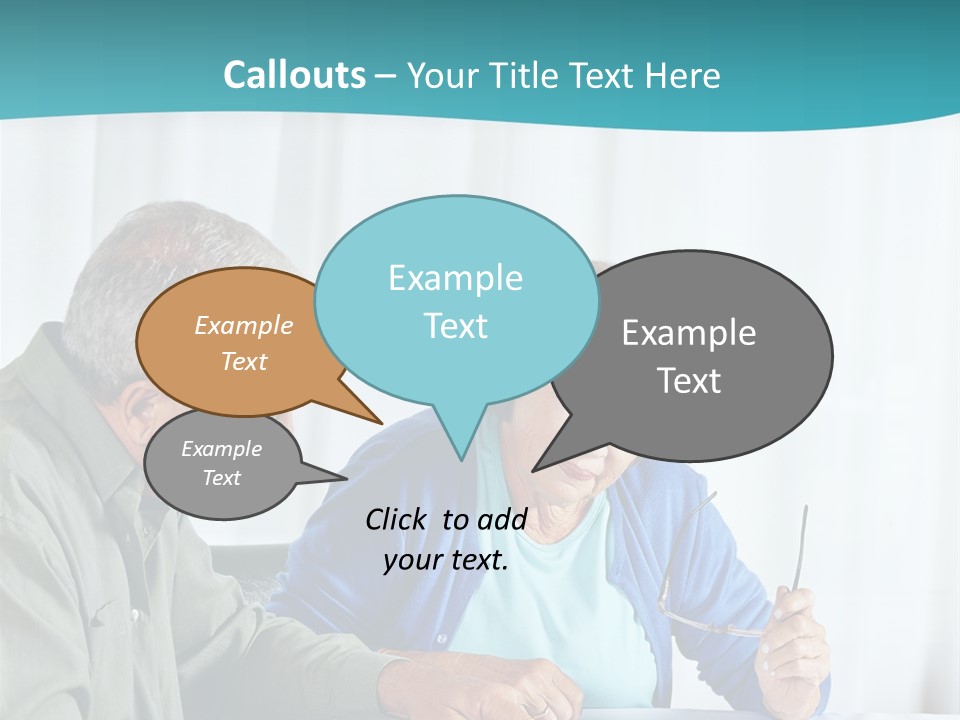 Callouts – Your Title Text Here

Example Text

Example Text

Example Text

Example Text

Click to add your text.